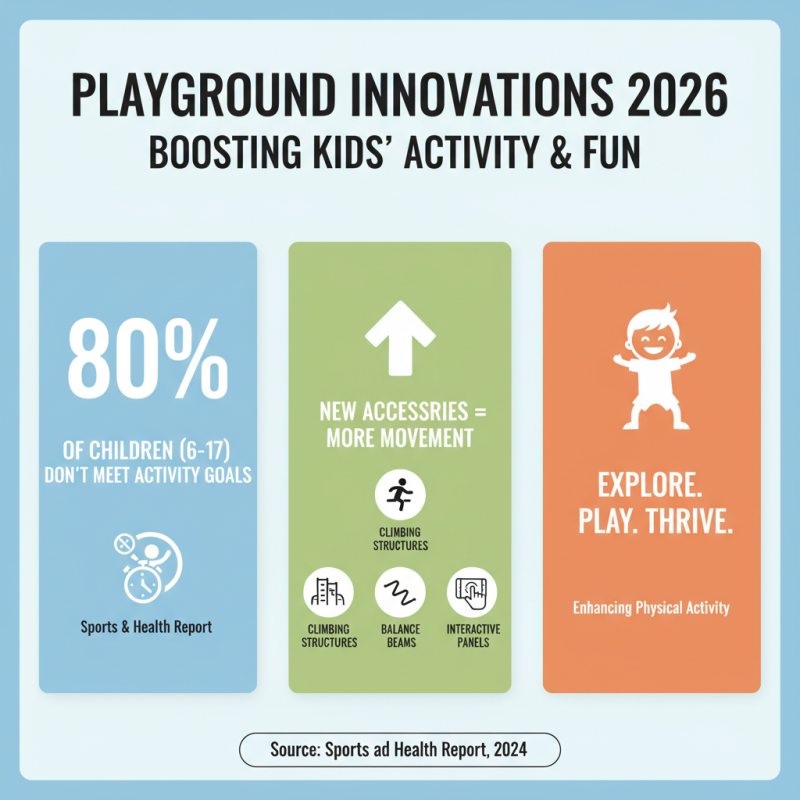 PLAYGROUND INNOVATIONS 2026
BOOSTING KIDS' ACTIVITY & FUN

80%

OF CHILDREN (6-17) DON'T MEET ACTIVITY GOALS

Sports & Health Report

NEW ACCESSRIES = MORE MOVEMENT

CLIMBING STRUCTURES

CLIMBING STRUCTURES

BALANCE BEAMS

INTERACTIVE PANELS

EXPLORE. PLAY. THRIVE.

Enhancing Physical Activity

Source: Sports ad Health Report, 2024